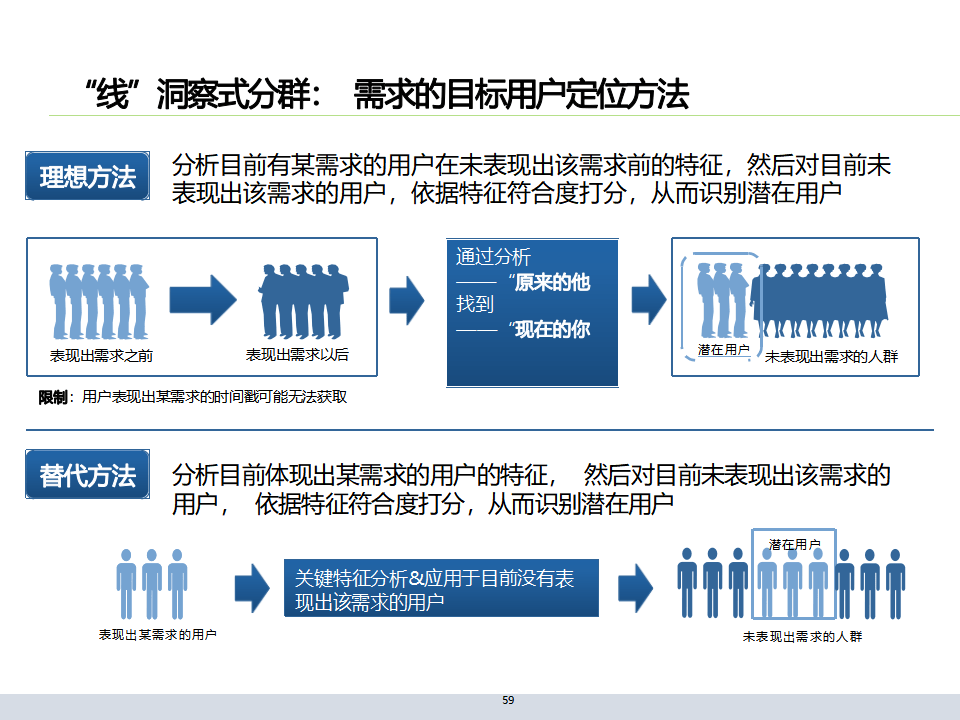 “线”洞察式分群： 需求的目标用户定位方法

理想方法

分析目前有某需求的用户在未表现出该需求前的特征，然后对目前未表现出该需求的用户，依据特征符合度打分，从而识别潜在用户

表现出需求之前

表现出需求以后

通过分析
——“原来的他
找到
——“现在的你

潜在用户

未表现出需求的人群

限制：用户表现出某需求的时间戳可能无法获取

替代方法

分析目前体现出某需求的用户的特征， 然后对目前未表现出该需求的用户， 依据特征符合度打分，从而识别潜在用户

表现出某需求的用户

关键特征分析&应用于目前没有表现出该需求的用户

潜在用户

未表现出需求的人群

59